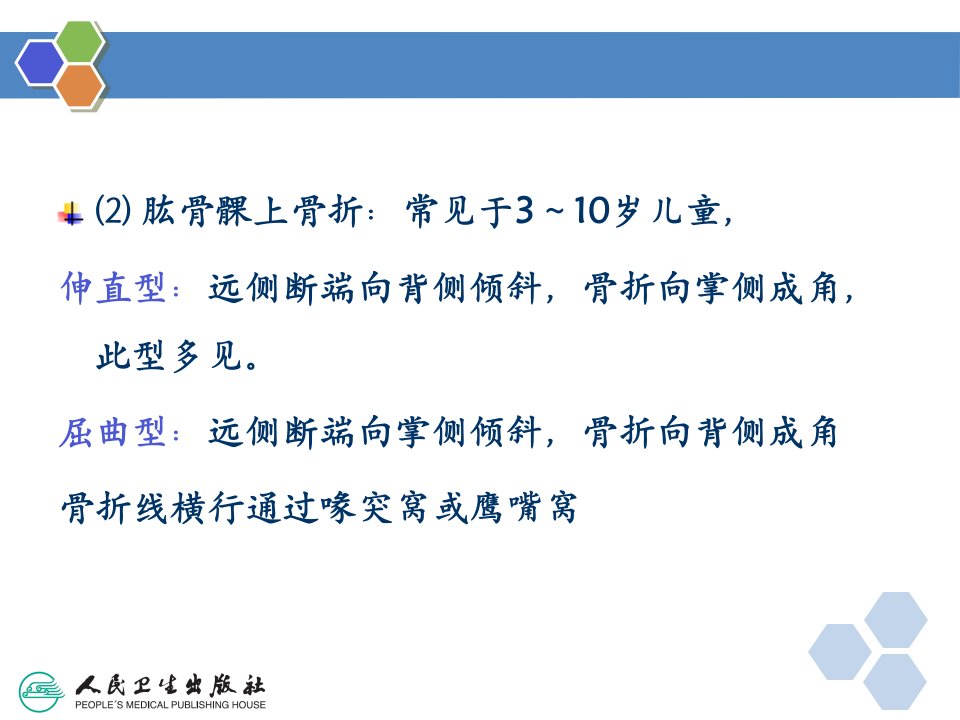 (2) 肱骨髁上骨折：常见于3～10岁儿童，

伸直型：远侧断端向背侧倾斜，骨折向掌侧成角，此型多见。

屈曲型：远侧断端向掌侧倾斜，骨折向背侧成角

骨折线横行通过喙突窝或鹰嘴窝

人民卫生出版社
PEOPLE'S MEDICAL PUBLISHING HOUSE